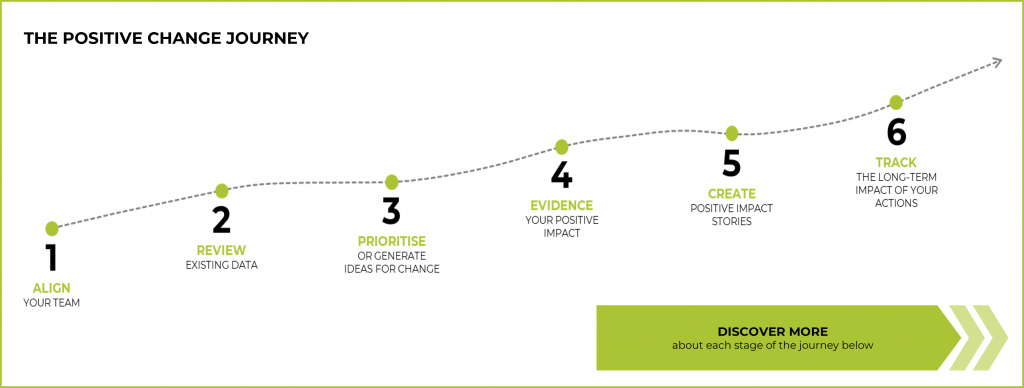 THE POSITIVE CHANGE JOURNEY

1
ALIGN
YOUR TEAM

2
REVIEW
EXISTING DATA

3
PRIORITISE
OR GENERATE IDEAS FOR CHANGE

4
EVIDENCE
YOUR POSITIVE IMPACT

5
CREATE
POSITIVE IMPACT STORIES

6
TRACK
THE LONG-TERM IMPACT OF YOUR ACTIONS

DISCOVER MORE
about each stage of the journey below